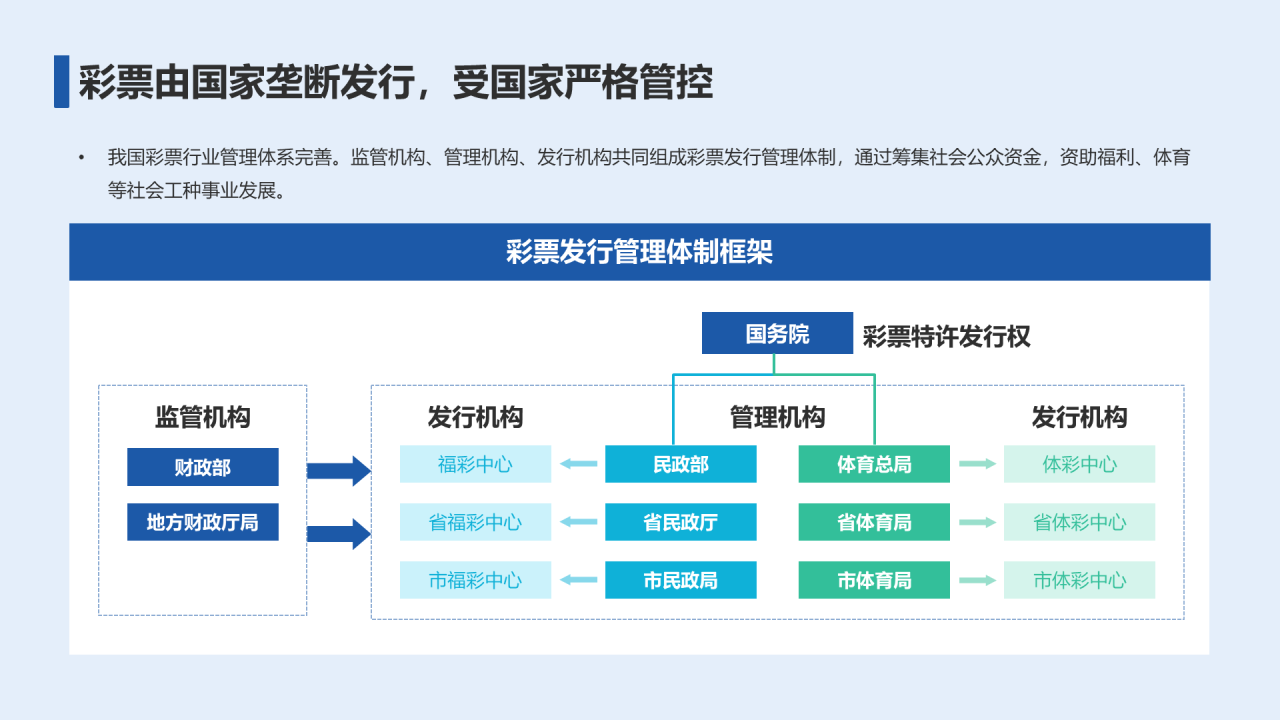 彩票由国家垄断发行，受国家严格管控

• 我国彩票行业管理体系完善。监管机构、管理机构、发行机构共同组成彩票发行管理体制，通过筹集社会公众资金，资助福利、体育等社会工种事业发展。

彩票发行管理体制框架

国务院
彩票特许发行权

监管机构
财政部
地方财政厅局

发行机构
福彩中心
省福彩中心
市福彩中心

管理机构
民政部
省民政厅
市民政局
体育总局
省体育局
市体育局

发行机构
体彩中心
省体彩中心
市体彩中心